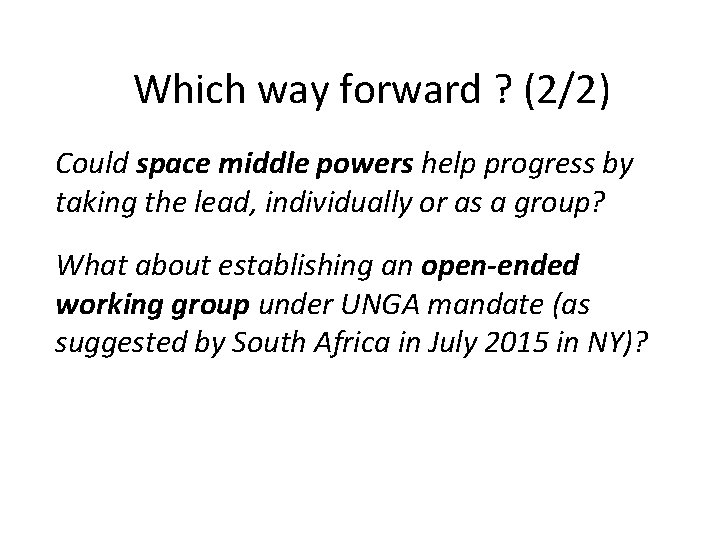 Which way forward ? (2/2)

Could space middle powers help progress by taking the lead, individually or as a group?

What about establishing an open-ended working group under UNGA mandate (as suggested by South Africa in July 2015 in NY)?